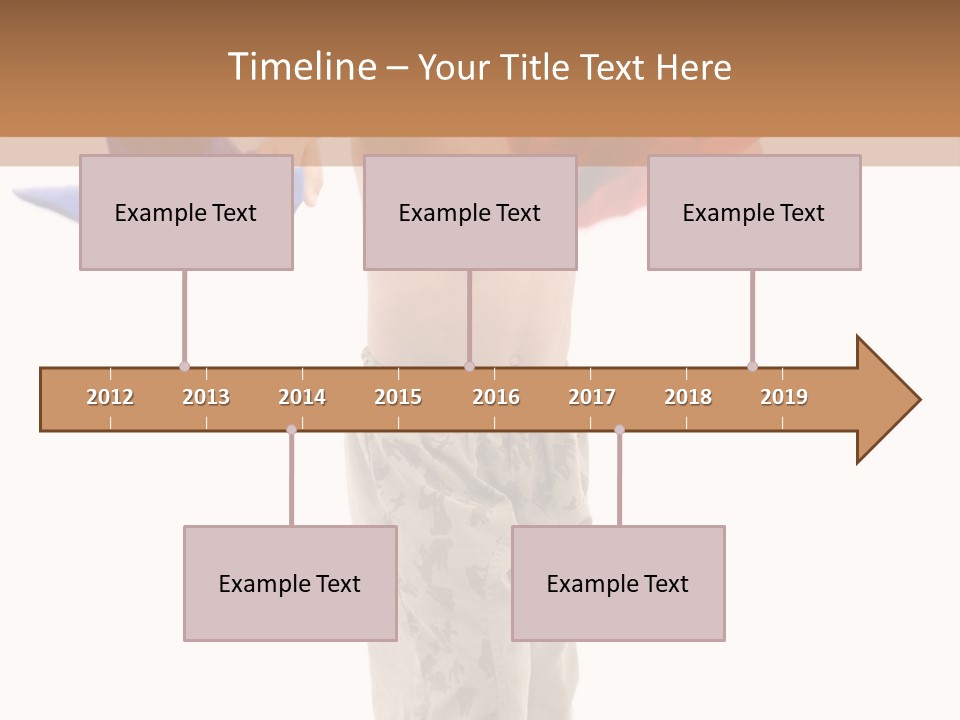 Timeline – Your Title Text Here

Example Text

Example Text

Example Text

2012 2013 2014 2015 2016 2017 2018 2019

Example Text

Example Text